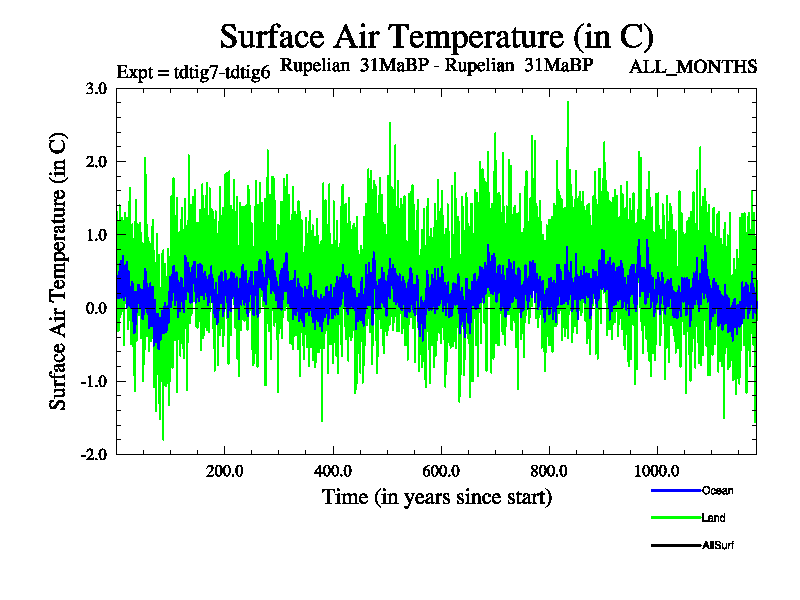 Surface Air Temperature (in C)

Expt = tdtig7-tdtig6 Rupelian 31MaBP - Rupelian 31MaBP ALL_MONTHS

Surface Air Temperature (in C)

3.0
2.0
1.0
0.0
-1.0
-2.0

200.0 400.0 600.0 800.0 1000.0

Time (in years since start)

Ocean
Land
AllSurf